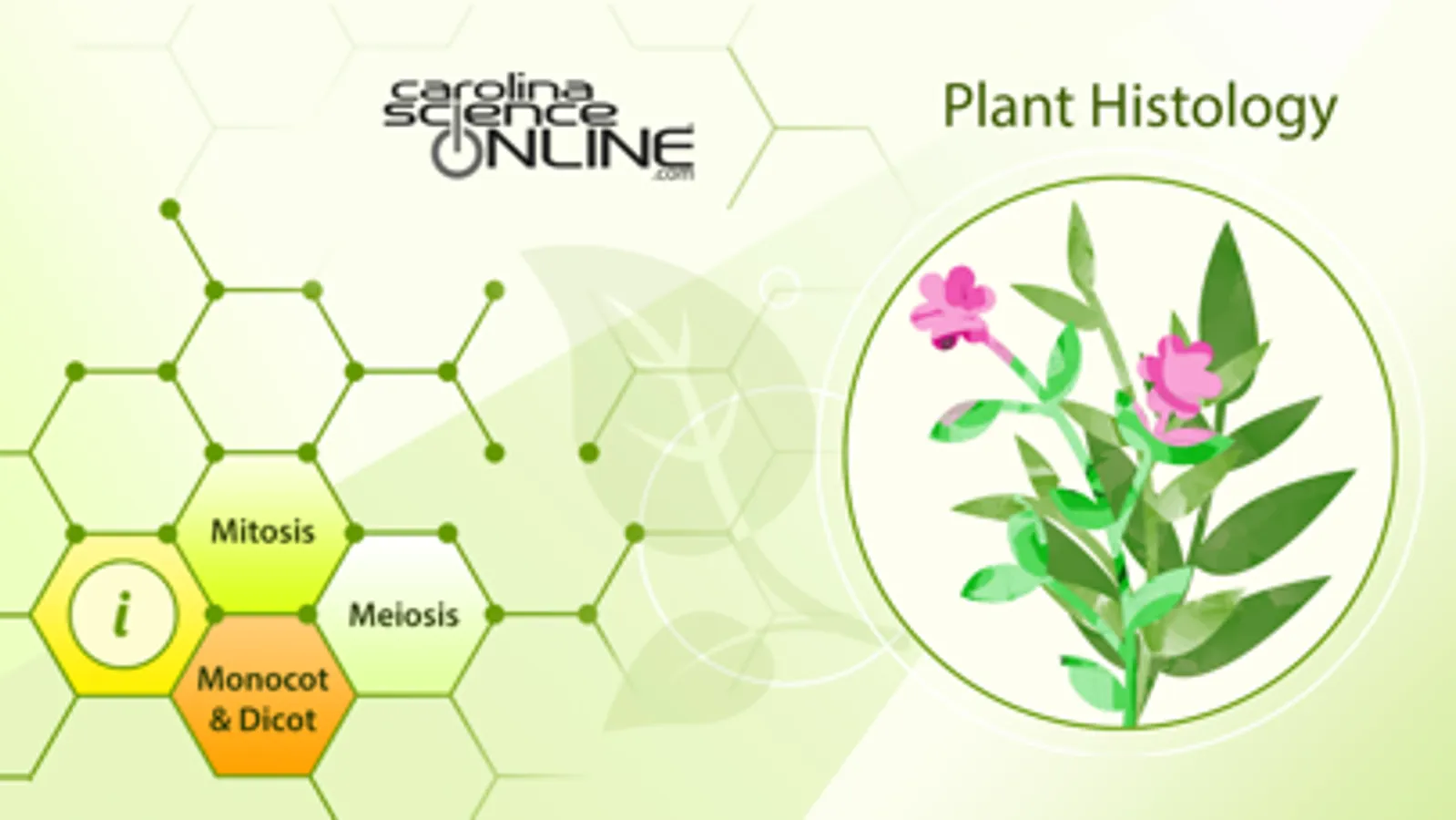 carolina science ONLINE .com

Plant Histology

Mitosis

i

Meiosis

Monocot & Dicot